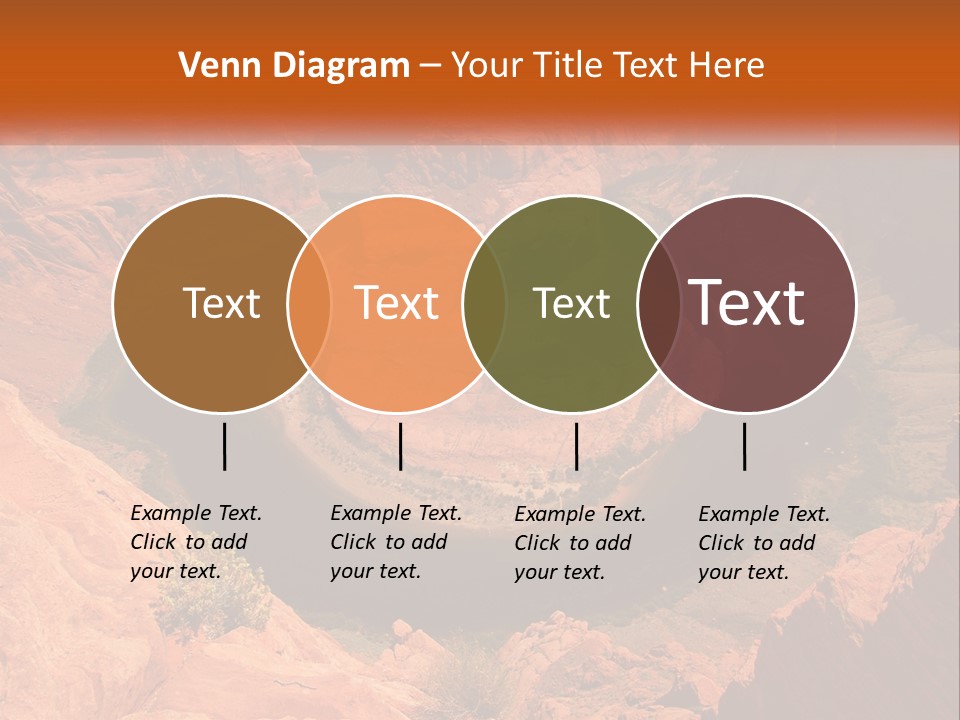 Venn Diagram – Your Title Text Here

Text

Text

Text

Text

Example Text. Click to add your text.

Example Text. Click to add your text.

Example Text. Click to add your text.

Example Text. Click to add your text.